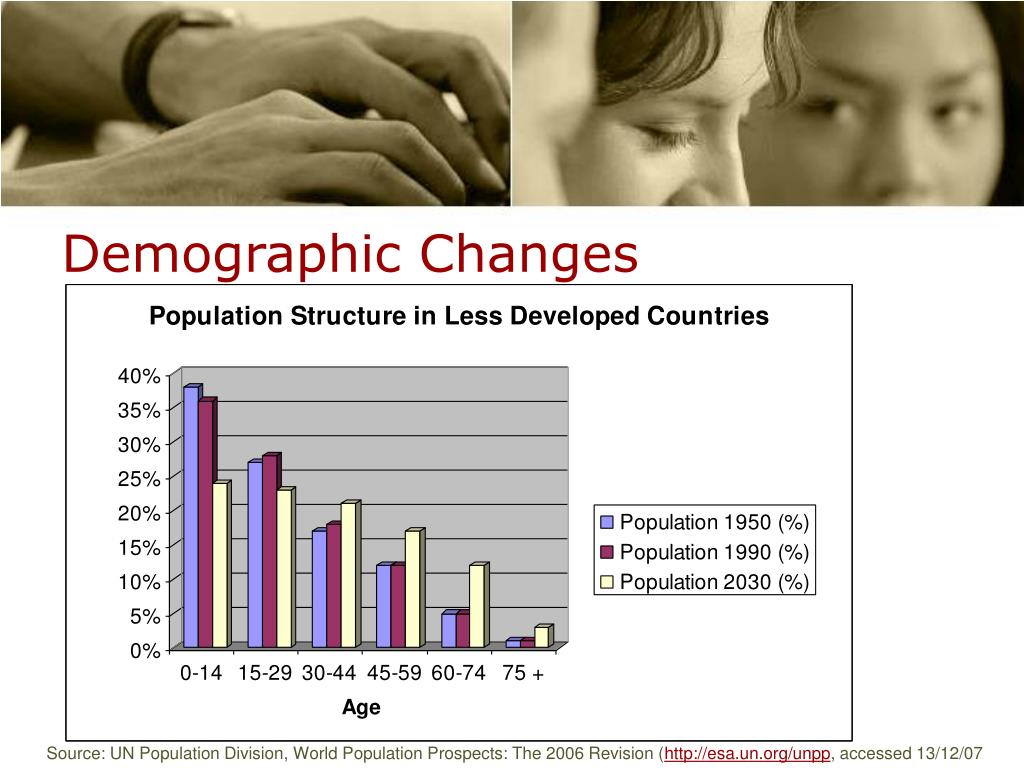 Demographic Changes

Population Structure in Less Developed Countries

40%
35%
30%
25%
20%
15%
10%
5%
0%

0-14 15-29 30-44 45-59 60-74 75 +

Age

Population 1950 (%)
Population 1990 (%)
Population 2030 (%)

Source: UN Population Division, World Population Prospects: The 2006 Revision (http://esa.un.org/unpp, accessed 13/12/07